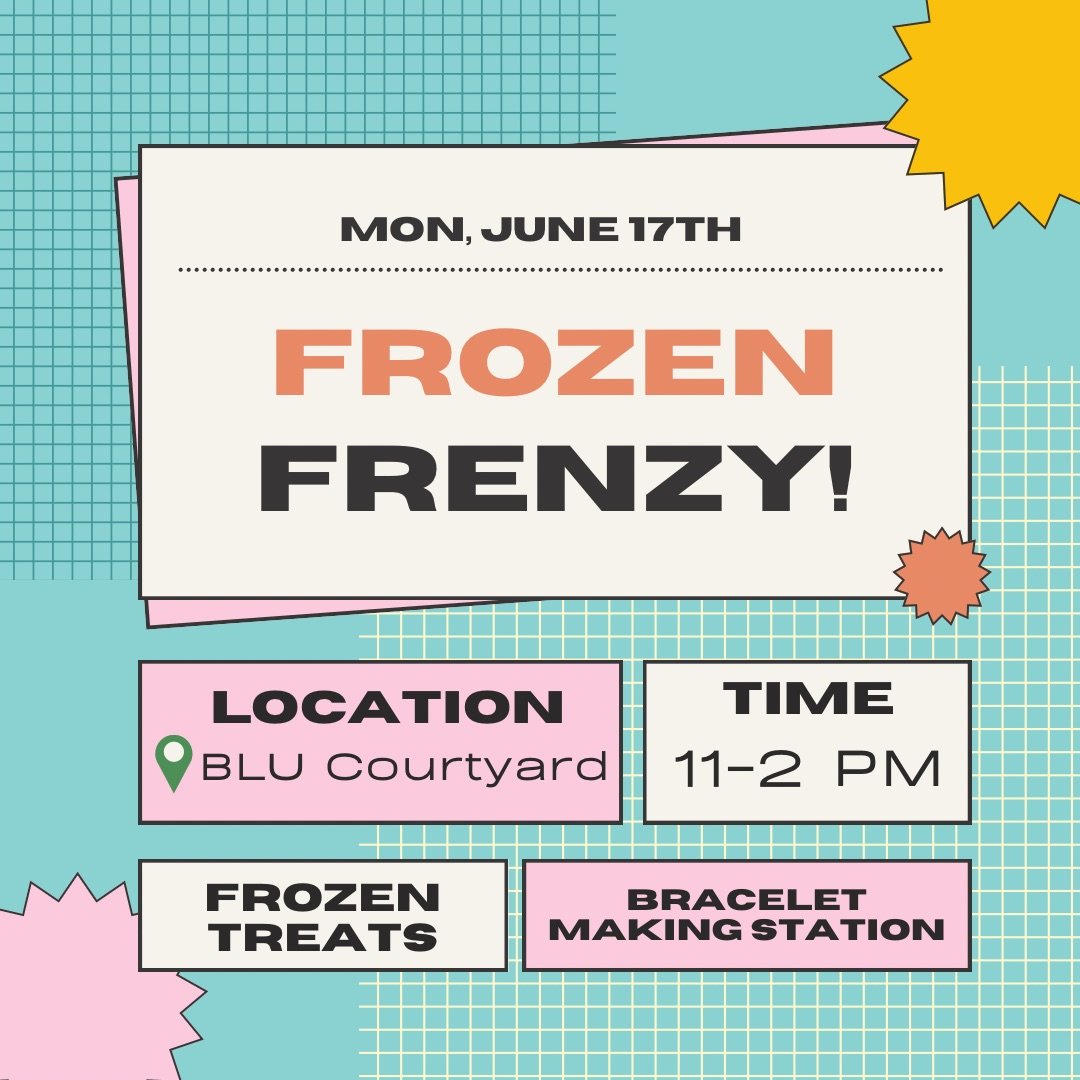 MON, JUNE 17TH

FROZEN FRENZY!

LOCATION
BLU Courtyard

TIME
11-2 PM

FROZEN TREATS

BRACELET MAKING STATION